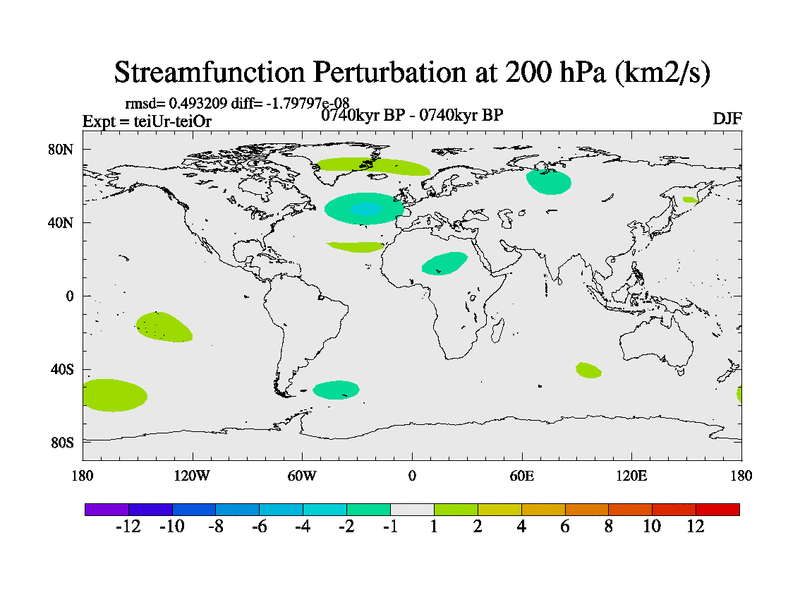 Streamfunction Perturbation at 200 hPa (km2/s)

rmsd= 0.493209 diff= -1.79797e-08
Expt = teiUr-teiOr
0740kyr BP - 0740kyr BP
DJF

80N
40N
0
40S
80S

180
120W
60W
0
60E
120E
180

-12 -10 -8 -6 -4 -2 -1 1 2 4 6 8 10 12